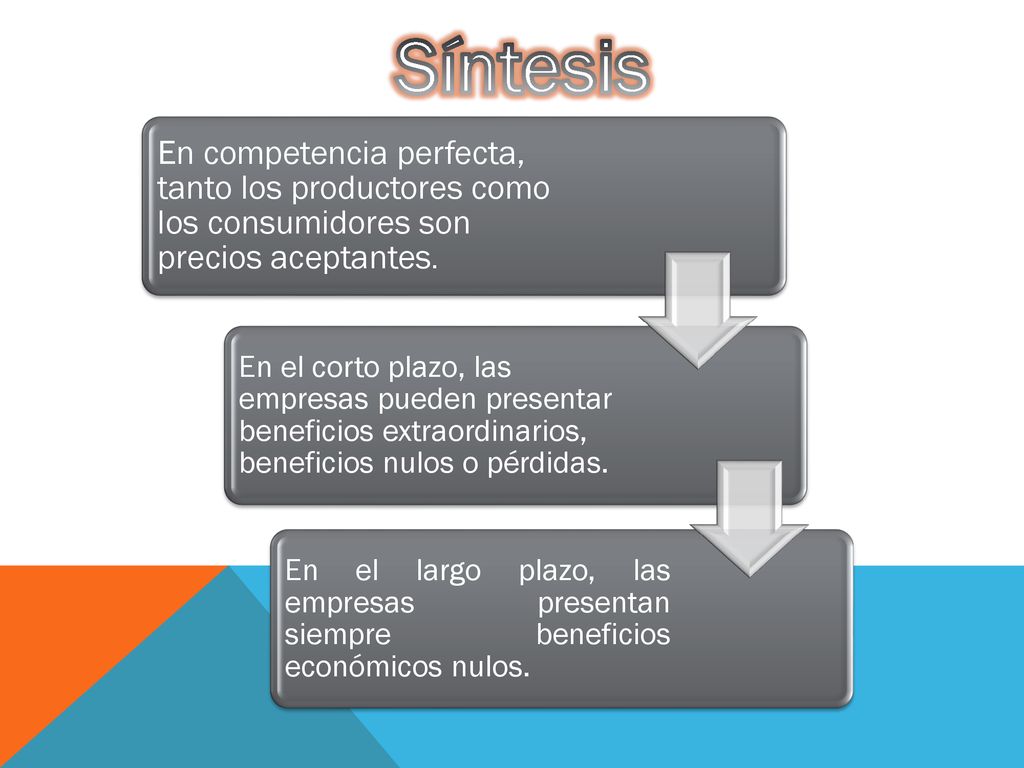 Síntesis

En competencia perfecta, tanto los productores como los consumidores son precios aceptantes.

En el corto plazo, las empresas pueden presentar beneficios extraordinarios, beneficios nulos o pérdidas.

En el largo plazo, las empresas presentan siempre beneficios económicos nulos.